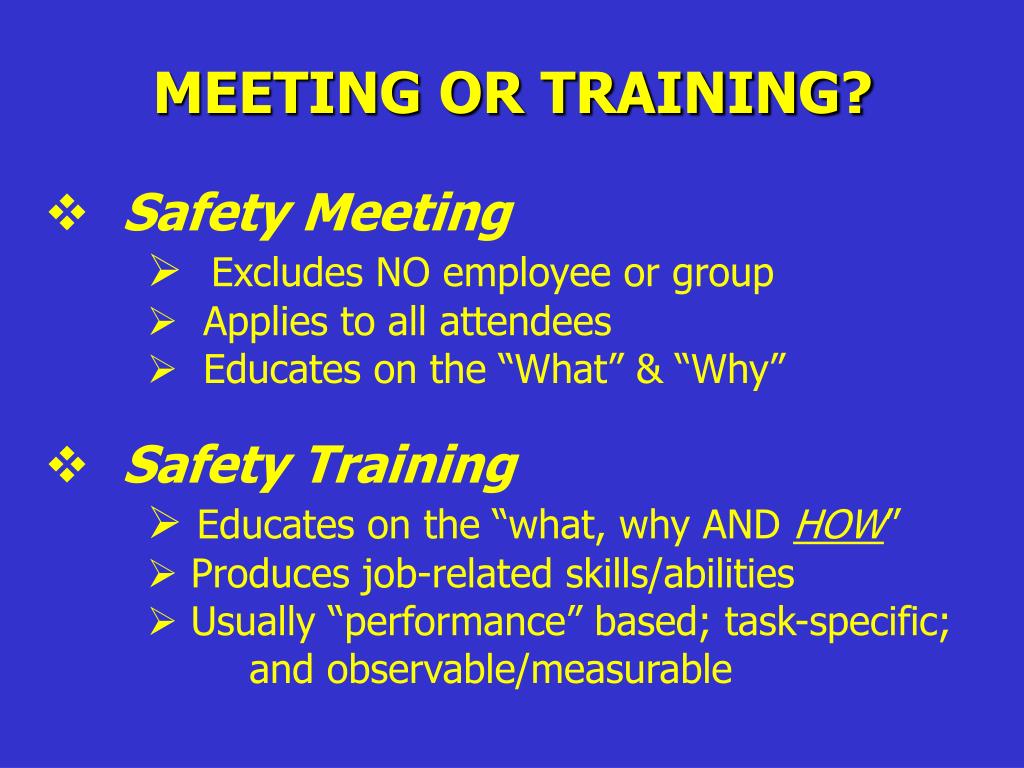 MEETING OR TRAINING?

❖ Safety Meeting
➢ Excludes NO employee or group
➢ Applies to all attendees
➢ Educates on the “What” & “Why”

❖ Safety Training
➢ Educates on the “what, why AND HOW”
➢ Produces job-related skills/abilities
➢ Usually “performance” based; task-specific; and observable/measurable